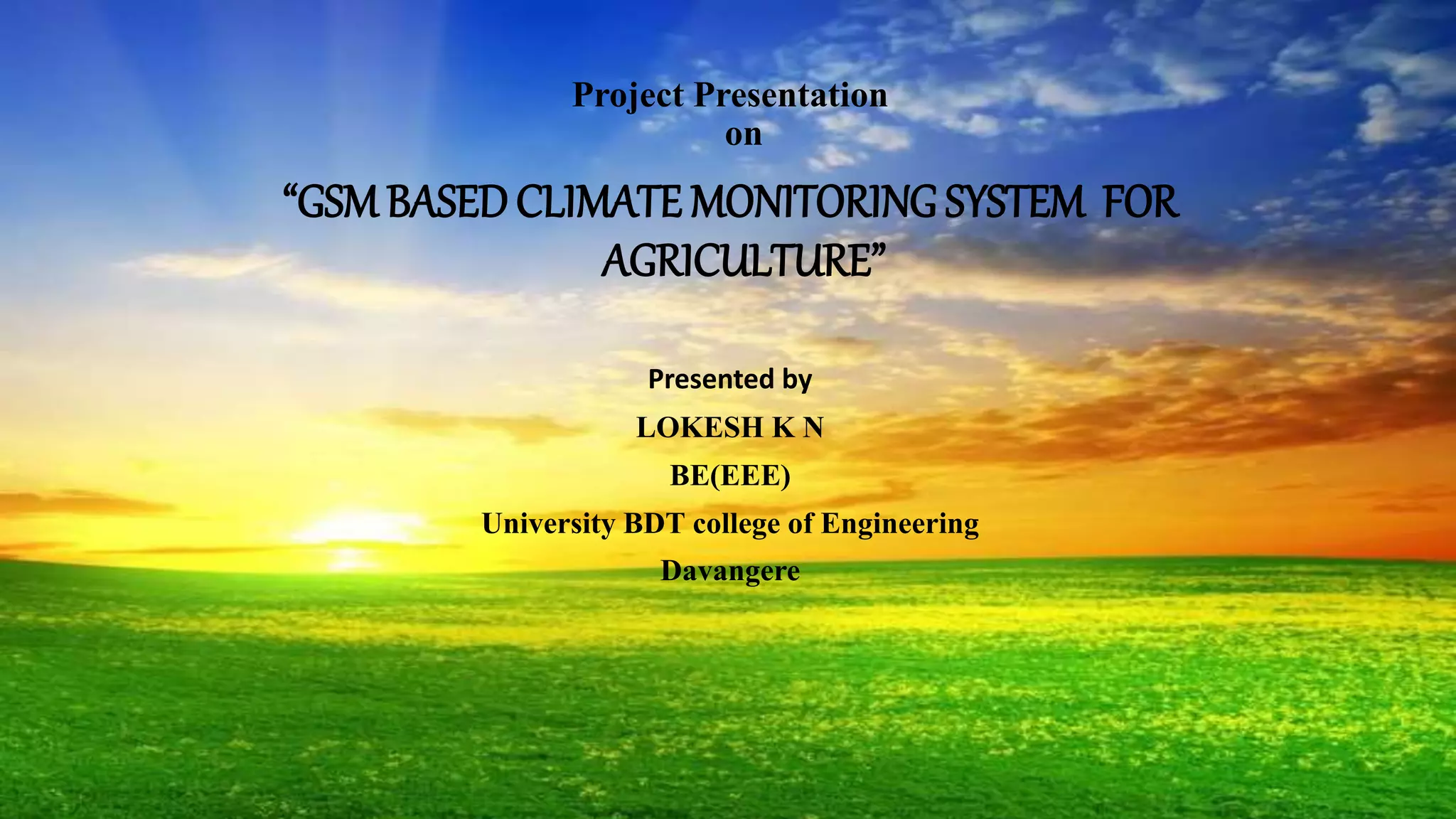 Project Presentation
on

“GSM BASED CLIMATE MONITORING SYSTEM FOR AGRICULTURE”

Presented by

LOKESH K N

BE(EEE)

University BDT college of Engineering

Davangere